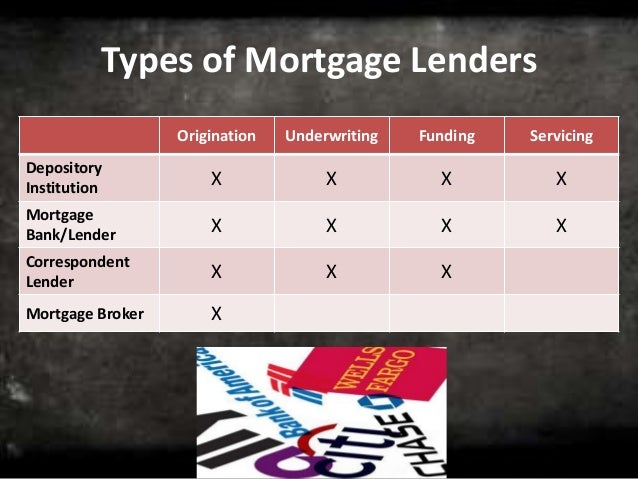 Types of Mortgage Lenders

| | Origination | Underwriting | Funding | Servicing |
|---|---|---|---|---|
| Depository Institution | X | X | X | X |
| Mortgage Bank/Lender | X | X | X | X |
| Correspondent Lender | X | X | X | |
| Mortgage Broker | X | | | |

Bank of America
WELLS FARGO
citi
CHASE